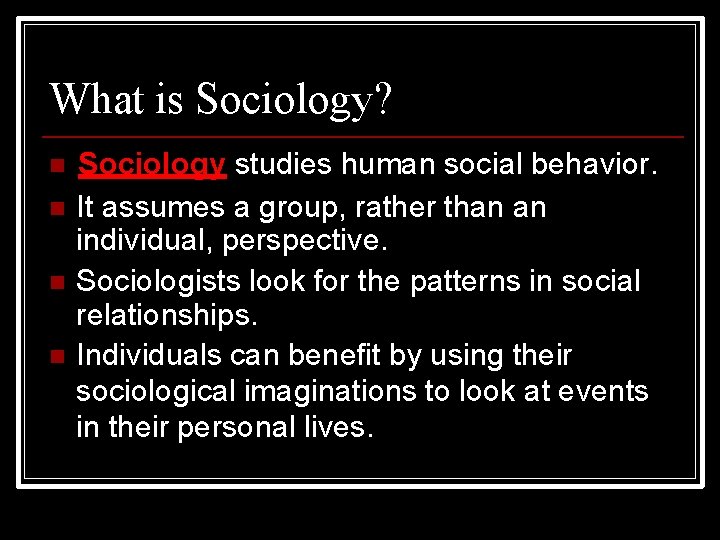 What is Sociology?

- Sociology studies human social behavior.
- It assumes a group, rather than an individual, perspective.
- Sociologists look for the patterns in social relationships.
- Individuals can benefit by using their sociological imaginations to look at events in their personal lives.